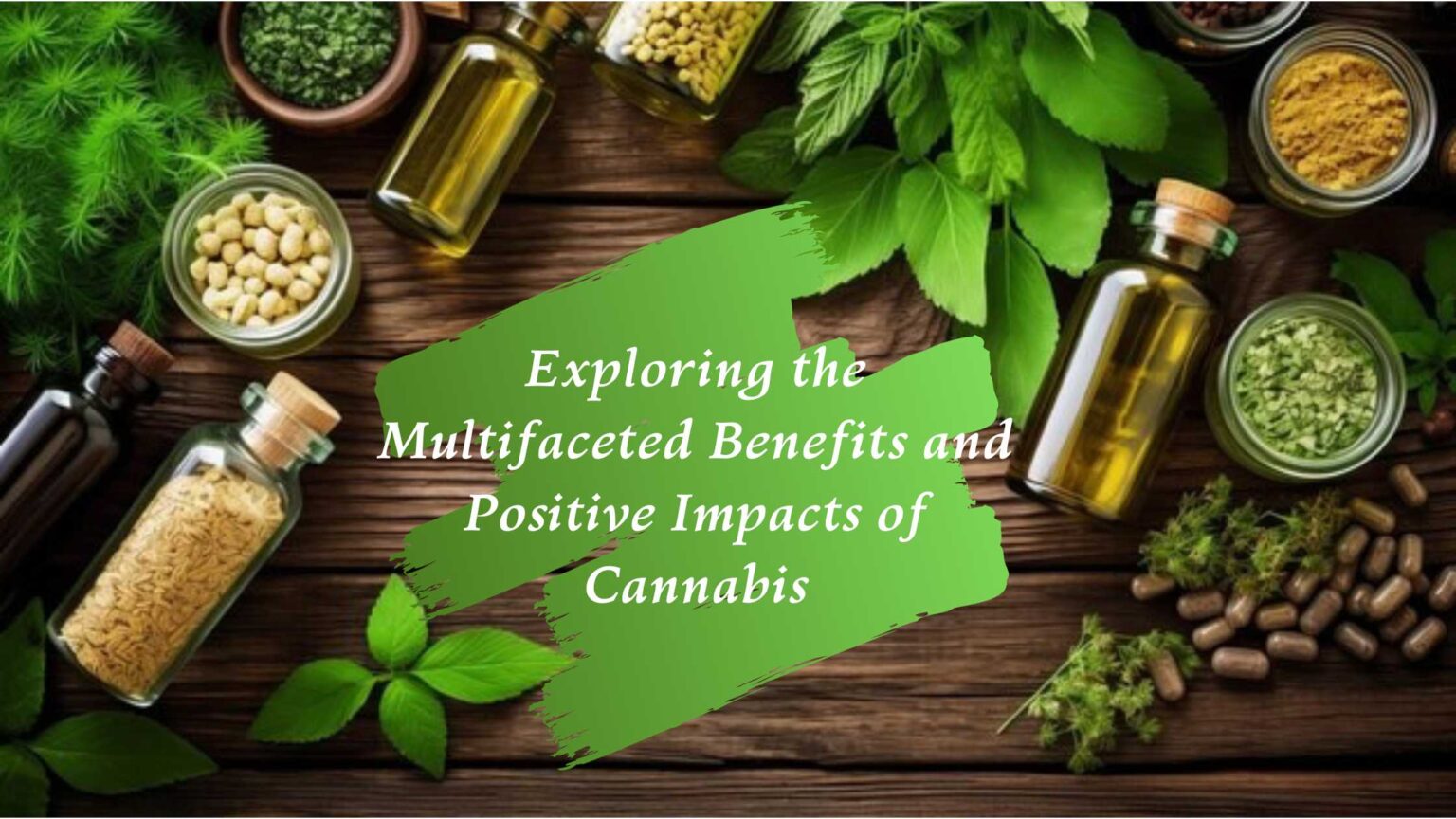 Exploring the Multifaceted Benefits and Positive Impacts of Cannabis